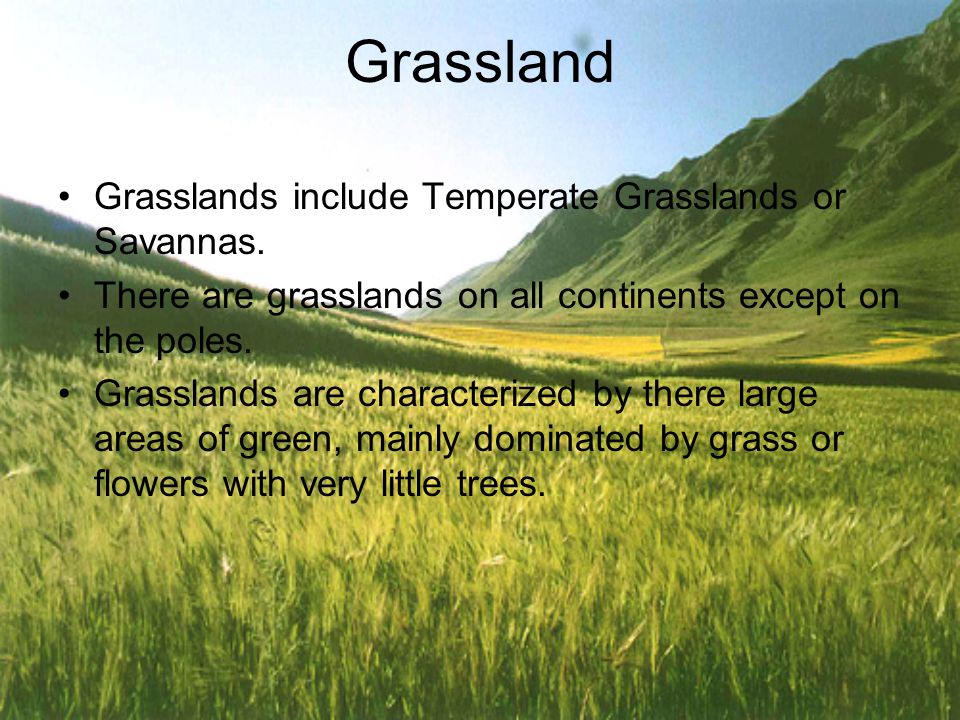 Grassland

• Grasslands include Temperate Grasslands or Savannas.
• There are grasslands on all continents except on the poles.
• Grasslands are characterized by there large areas of green, mainly dominated by grass or flowers with very little trees.